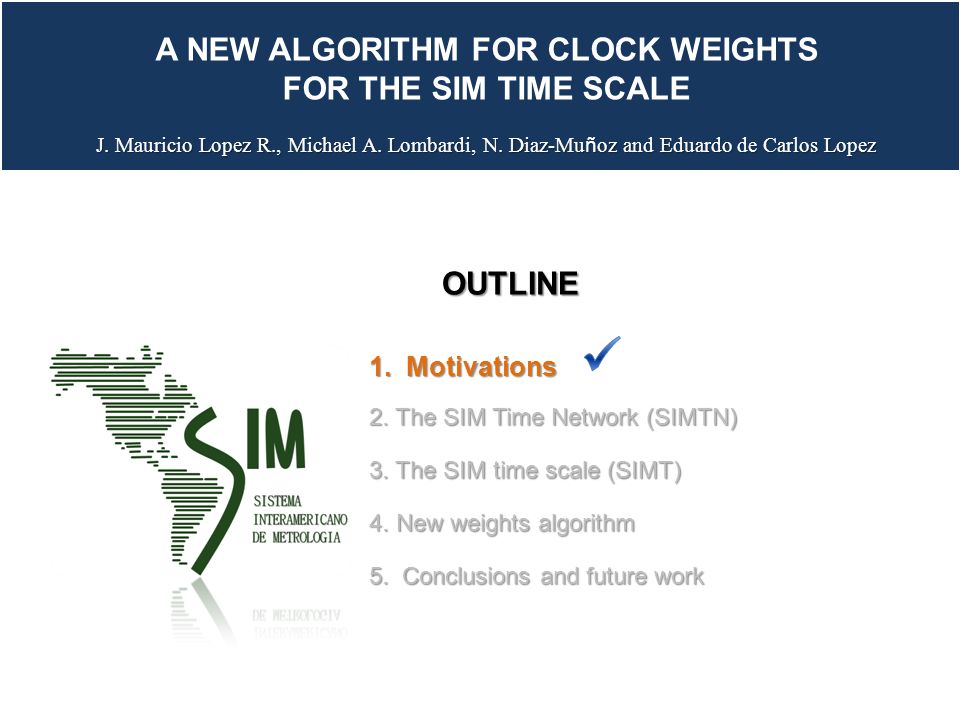 A NEW ALGORITHM FOR CLOCK WEIGHTS
FOR THE SIM TIME SCALE

J. Mauricio Lopez R., Michael A. Lombardi, N. Diaz-Muñoz and Eduardo de Carlos Lopez

OUTLINE

SIM
SISTEMA
INTERAMERICANO
DE METROLOGIA

1. Motivations

2. The SIM Time Network (SIMTN)

3. The SIM time scale (SIMT)

4. New weights algorithm

5. Conclusions and future work